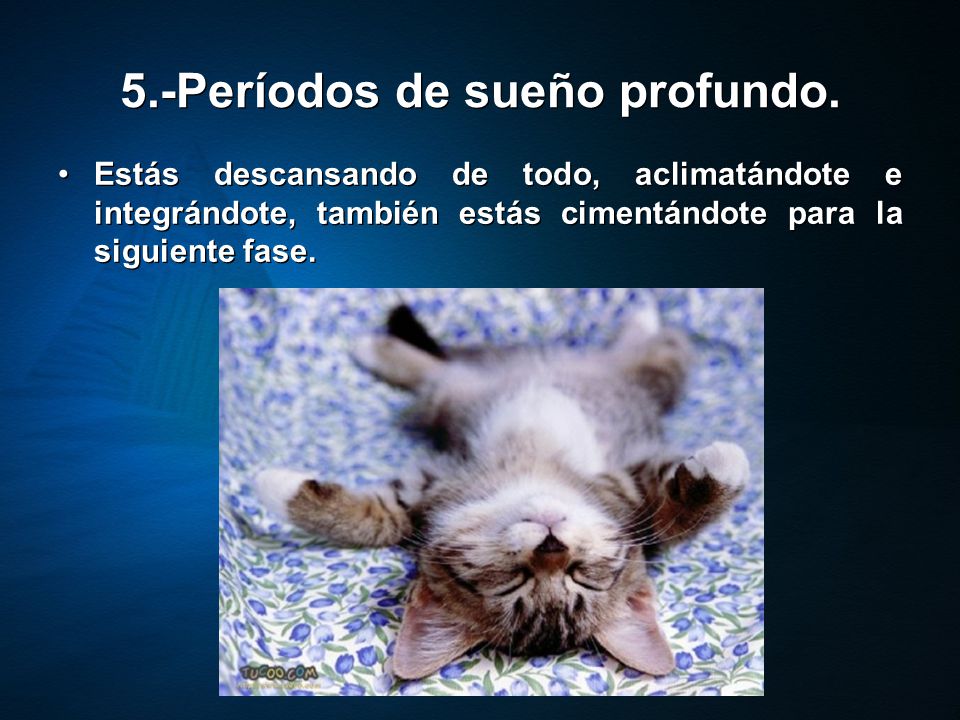 5.-Períodos de sueño profundo.

• Estás descansando de todo, aclimatándote e integrándote, también estás cimentándote para la siguiente fase.

TUCOO.COM